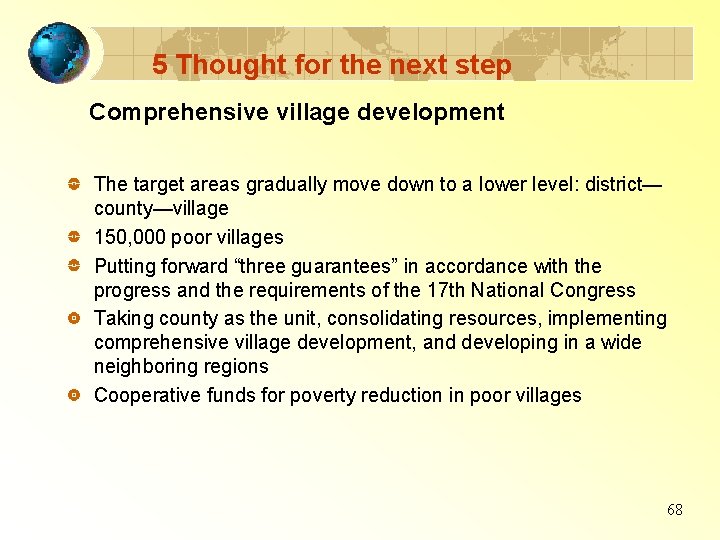 5 Thought for the next step

Comprehensive village development

The target areas gradually move down to a lower level: district—county—village

150,000 poor villages

Putting forward “three guarantees” in accordance with the progress and the requirements of the 17th National Congress

Taking county as the unit, consolidating resources, implementing comprehensive village development, and developing in a wide neighboring regions

Cooperative funds for poverty reduction in poor villages

68